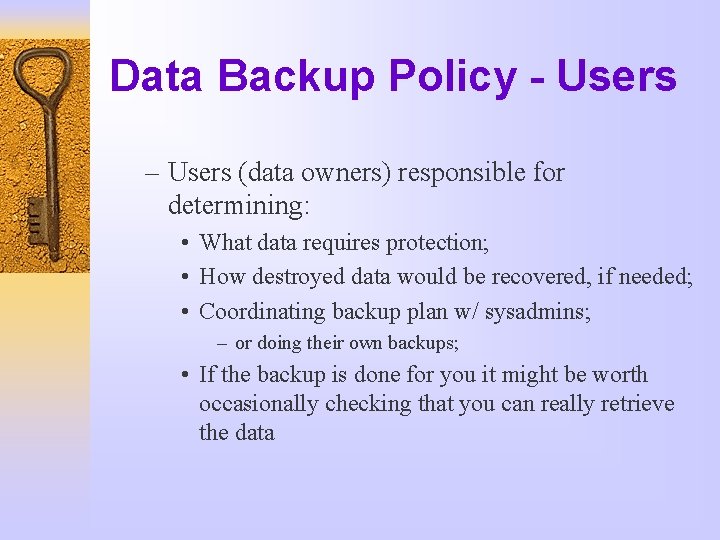 Data Backup Policy - Users

– Users (data owners) responsible for determining:

• What data requires protection;

• How destroyed data would be recovered, if needed;

• Coordinating backup plan w/ sysadmins;

– or doing their own backups;

• If the backup is done for you it might be worth occasionally checking that you can really retrieve the data